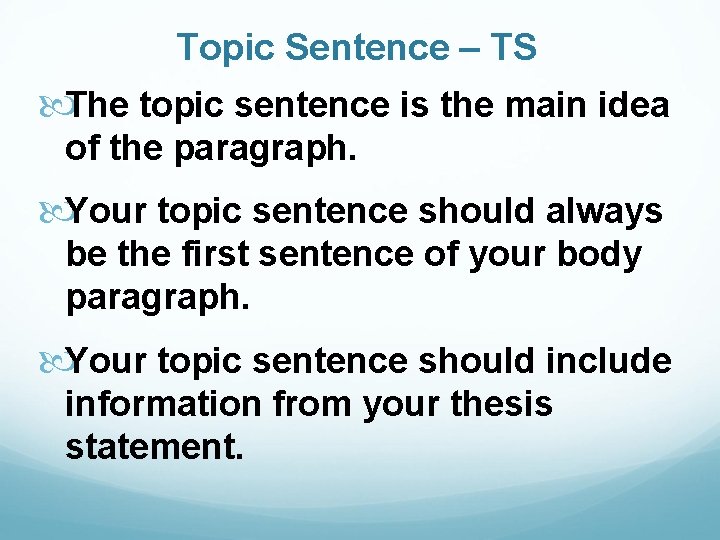 Topic Sentence – TS

The topic sentence is the main idea of the paragraph.

Your topic sentence should always be the first sentence of your body paragraph.

Your topic sentence should include information from your thesis statement.